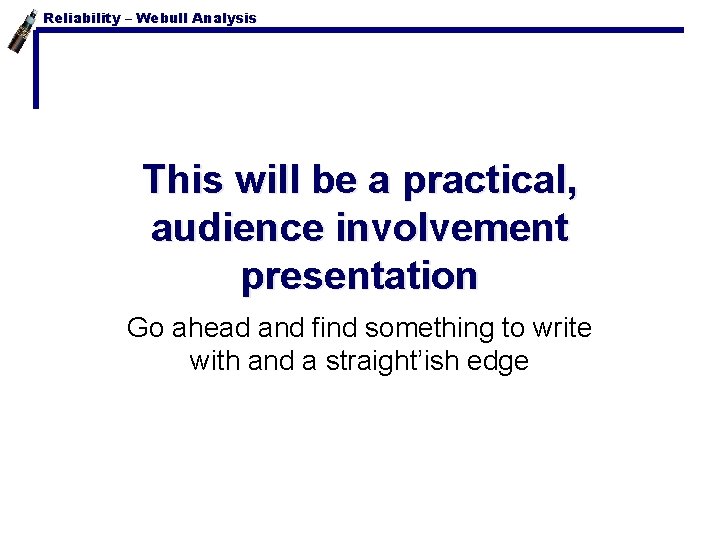 Reliability – Webull Analysis

This will be a practical, audience involvement presentation

Go ahead and find something to write with and a straight'ish edge